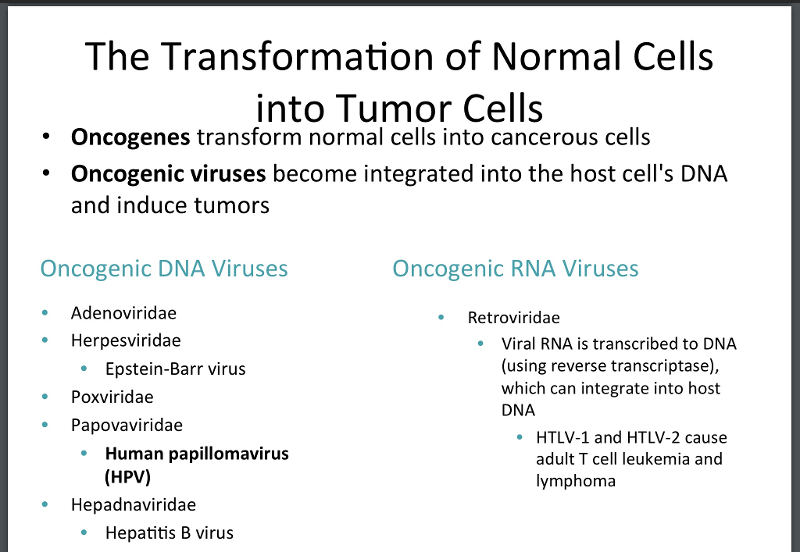 The Transformation of Normal Cells into Tumor Cells

• **Oncogenes** transform normal cells into cancerous cells
• **Oncogenic viruses** become integrated into the host cell's DNA and induce tumors

Oncogenic DNA Viruses

• Adenoviridae
• Herpesviridae
  • Epstein-Barr virus
• Poxviridae
• Papovaviridae
  • **Human papillomavirus (HPV)**
• Hepadnaviridae
  • Hepatitis B virus

Oncogenic RNA Viruses

• Retroviridae
  • Viral RNA is transcribed to DNA (using reverse transcriptase), which can integrate into host DNA
    • HTLV-1 and HTLV-2 cause adult T cell leukemia and lymphoma